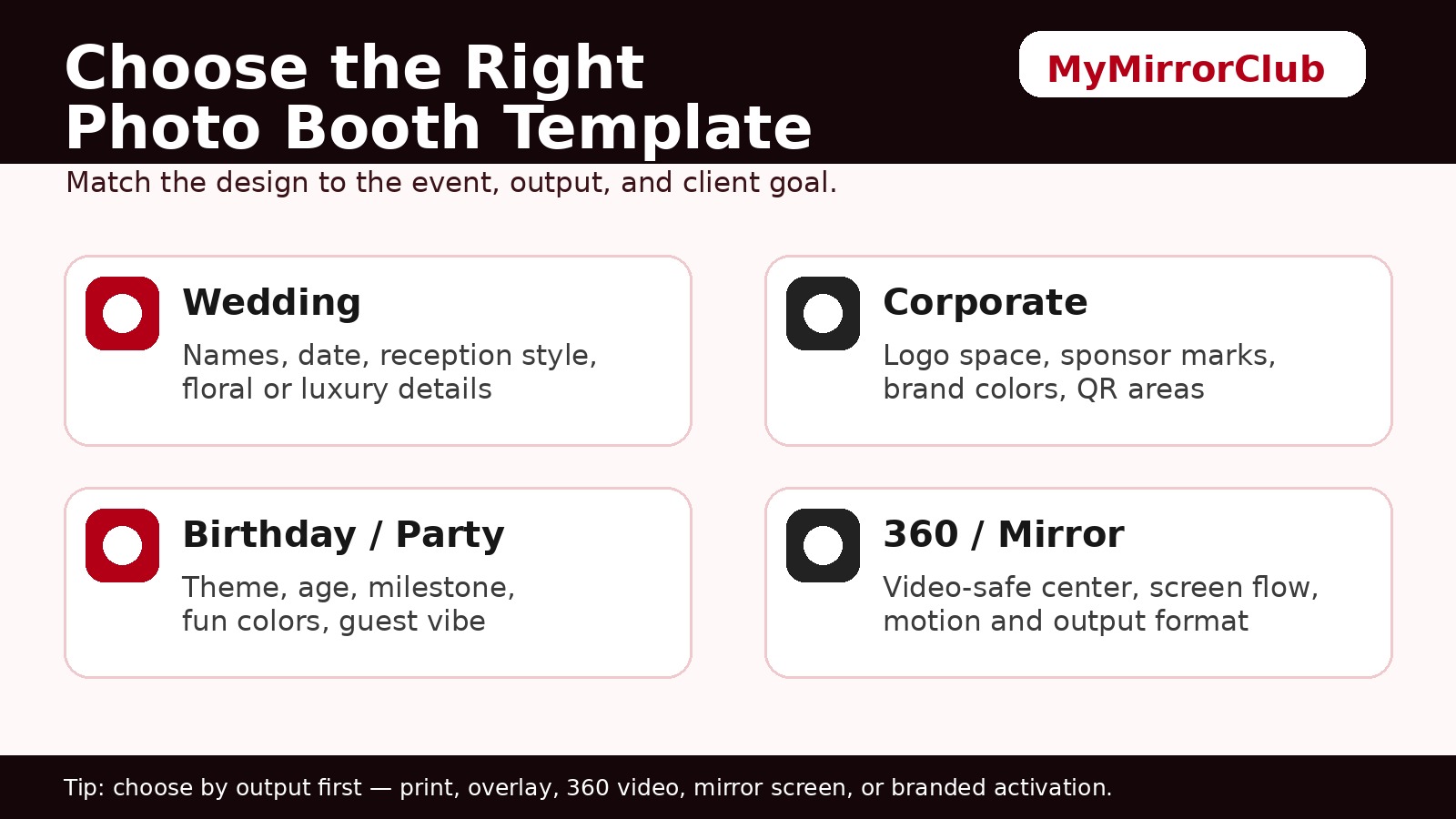 Choose the Right Photo Booth Template

MyMirrorClub

Match the design to the event, output, and client goal.

Wedding

Names, date, reception style, floral or luxury details

Corporate

Logo space, sponsor marks, brand colors, QR areas

Birthday / Party

Theme, age, milestone, fun colors, guest vibe

360 / Mirror

Video-safe center, screen flow, motion and output format

Tip: choose by output first — print, overlay, 360 video, mirror screen, or branded activation.